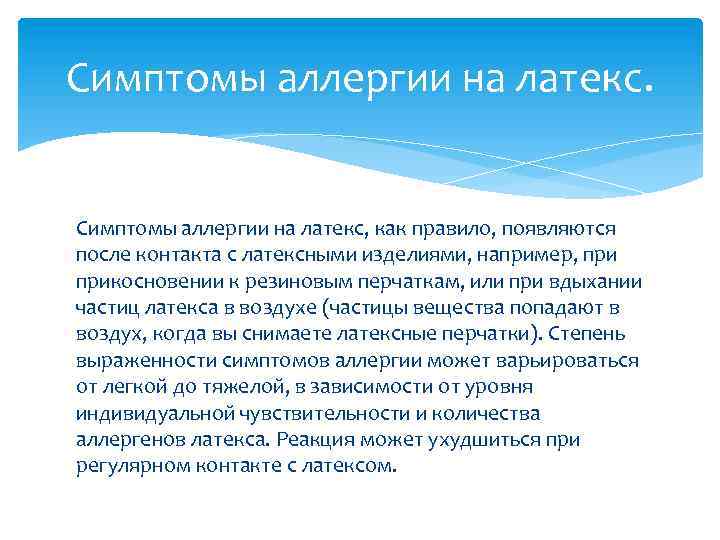 Симптомы аллергии на латекс.

Симптомы аллергии на латекс, как правило, появляются после контакта с латексными изделиями, например, при прикосновении к резиновым перчаткам, или при вдыхании частиц латекса в воздухе (частицы вещества попадают в воздух, когда вы снимаете латексные перчатки). Степень выраженности симптомов аллергии может варьироваться от легкой до тяжелой, в зависимости от уровня индивидуальной чувствительности и количества аллергенов латекса. Реакция может ухудшиться при регулярном контакте с латексом.